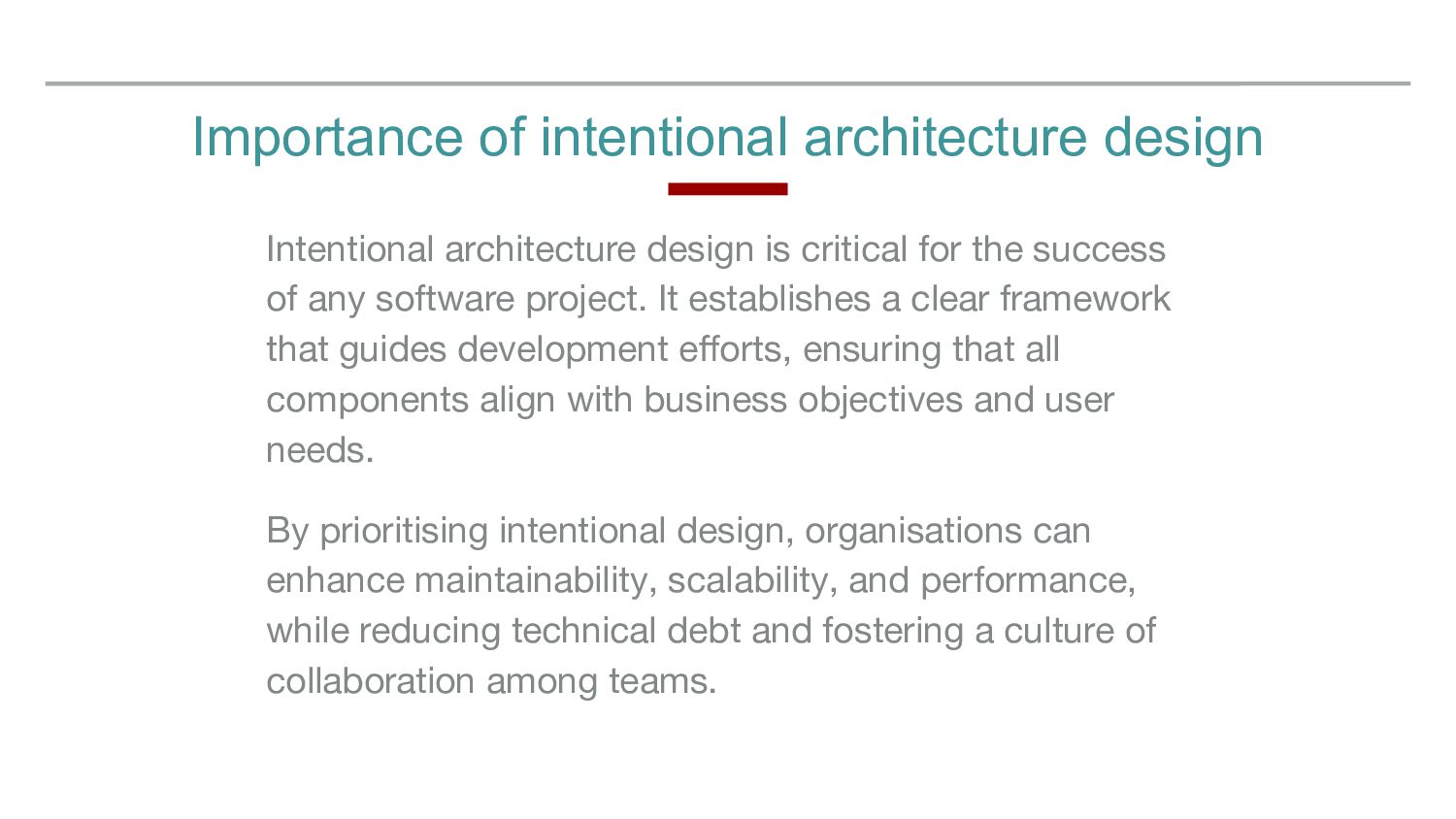 Importance of intentional architecture design

Intentional architecture design is critical for the success of any software project. It establishes a clear framework that guides development efforts, ensuring that all components align with business objectives and user needs.

By prioritising intentional design, organisations can enhance maintainability, scalability, and performance, while reducing technical debt and fostering a culture of collaboration among teams.